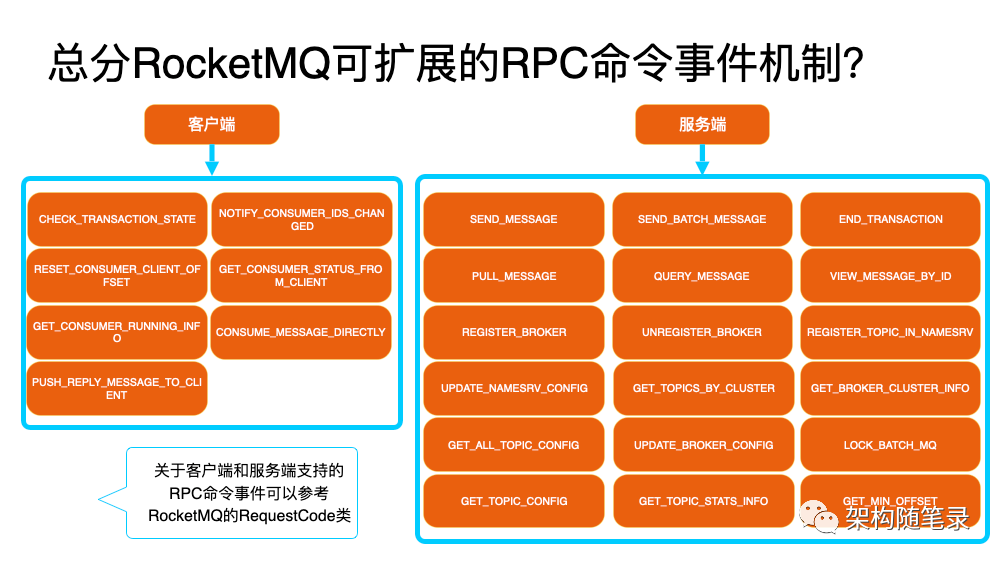 总分RocketMQ可扩展的RPC命令事件机制?

客户端

CHECK_TRANSACTION_STATE

NOTIFY_CONSUMER_IDS_CHANGED

RESET_CONSUMER_CLIENT_OFFSET

GET_CONSUMER_STATUS_FROM_CLIENT

GET_CONSUMER_RUNNING_INFO

CONSUME_MESSAGE_DIRECTLY

PUSH_REPLY_MESSAGE_TO_CLIENT

关于客户端和服务端支持的RPC命令事件可以参考RocketMQ的RequestCode类

服务端

SEND_MESSAGE

SEND_BATCH_MESSAGE

END_TRANSACTION

PULL_MESSAGE

QUERY_MESSAGE

VIEW_MESSAGE_BY_ID

REGISTER_BROKER

UNREGISTER_BROKER

REGISTER_TOPIC_IN_NAMESRV

UPDATE_NAMESRV_CONFIG

GET_TOPICS_BY_CLUSTER

GET_BROKER_CLUSTER_INFO

GET_ALL_TOPIC_CONFIG

UPDATE_BROKER_CONFIG

LOCK_BATCH_MQ

GET_TOPIC_CONFIG

GET_TOPIC_STATS_INFO

GET_MIN_OFFSET

架构随笔录